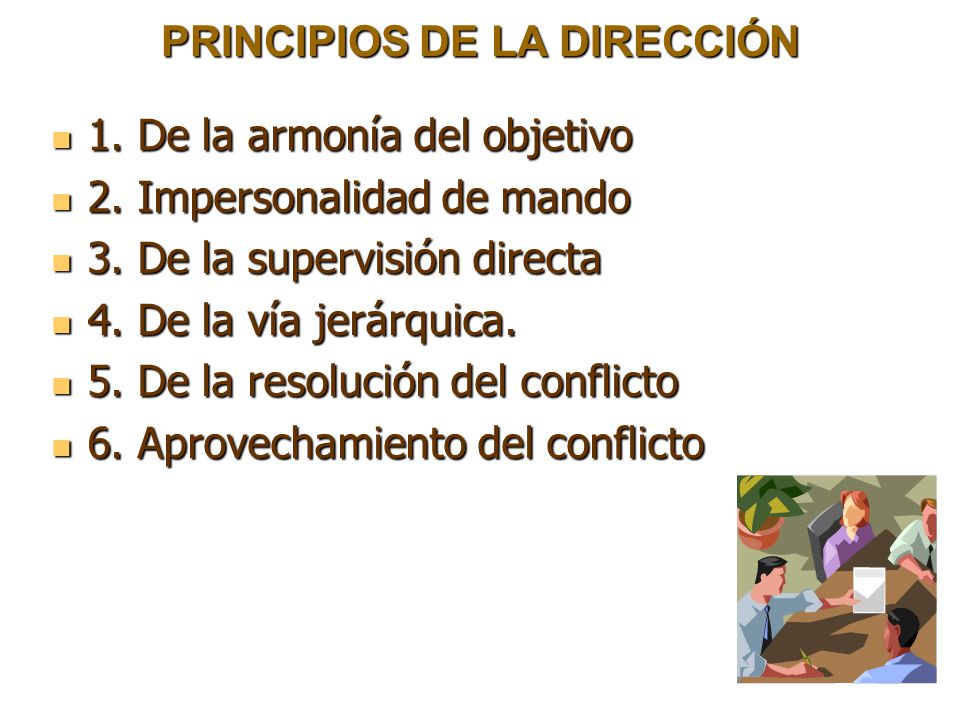 PRINCIPIOS DE LA DIRECCIÓN

- 1. De la armonía del objetivo
- 2. Impersonalidad de mando
- 3. De la supervisión directa
- 4. De la vía jerárquica.
- 5. De la resolución del conflicto
- 6. Aprovechamiento del conflicto